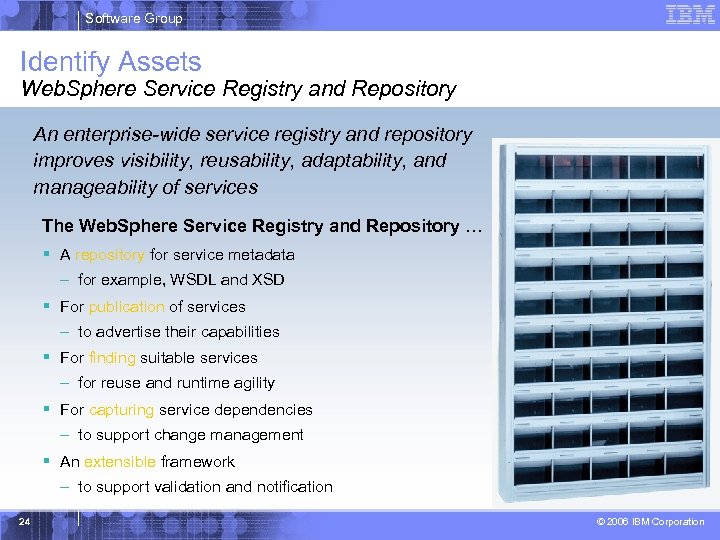 Software Group

IBM

Identify Assets
WebSphere Service Registry and Repository

An enterprise-wide service registry and repository improves visibility, reusability, adaptability, and manageability of services

The WebSphere Service Registry and Repository …

▪ A repository for service metadata
– for example, WSDL and XSD
▪ For publication of services
– to advertise their capabilities
▪ For finding suitable services
– for reuse and runtime agility
▪ For capturing service dependencies
– to support change management
▪ An extensible framework
– to support validation and notification

24

© 2006 IBM Corporation